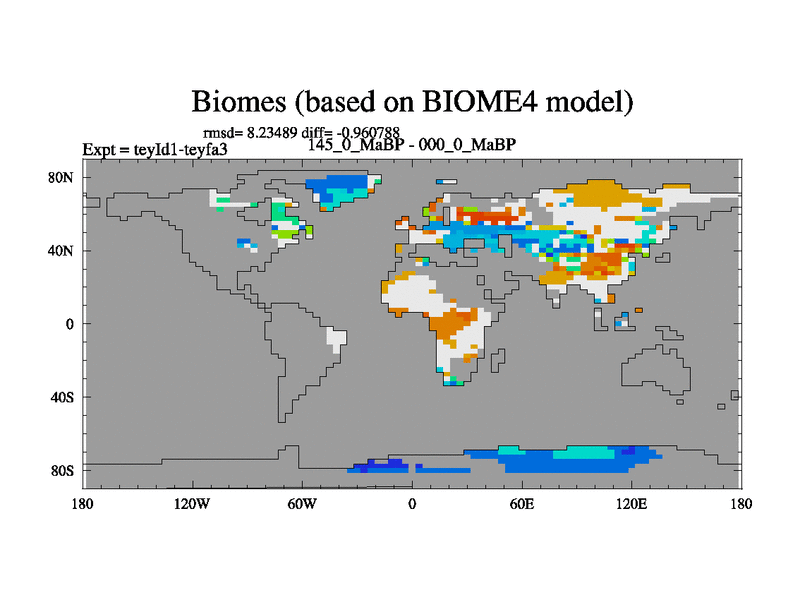 Biomes (based on BIOME4 model)

rmsd= 8.23489 diff= -0.960788
Expt = teyId1-teyfa3
145_0_MaBP - 000_0_MaBP

80N
40N
0
40S
80S

180
120W
60W
0
60E
120E
180